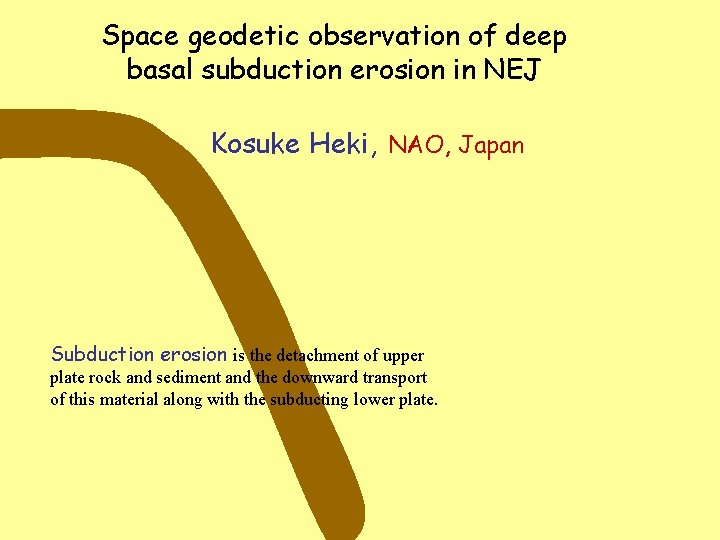 Space geodetic observation of deep basal subduction erosion in NEJ

Kosuke Heki, NAO, Japan

Subduction erosion is the detachment of upper plate rock and sediment and the downward transport of this material along with the subducting lower plate.